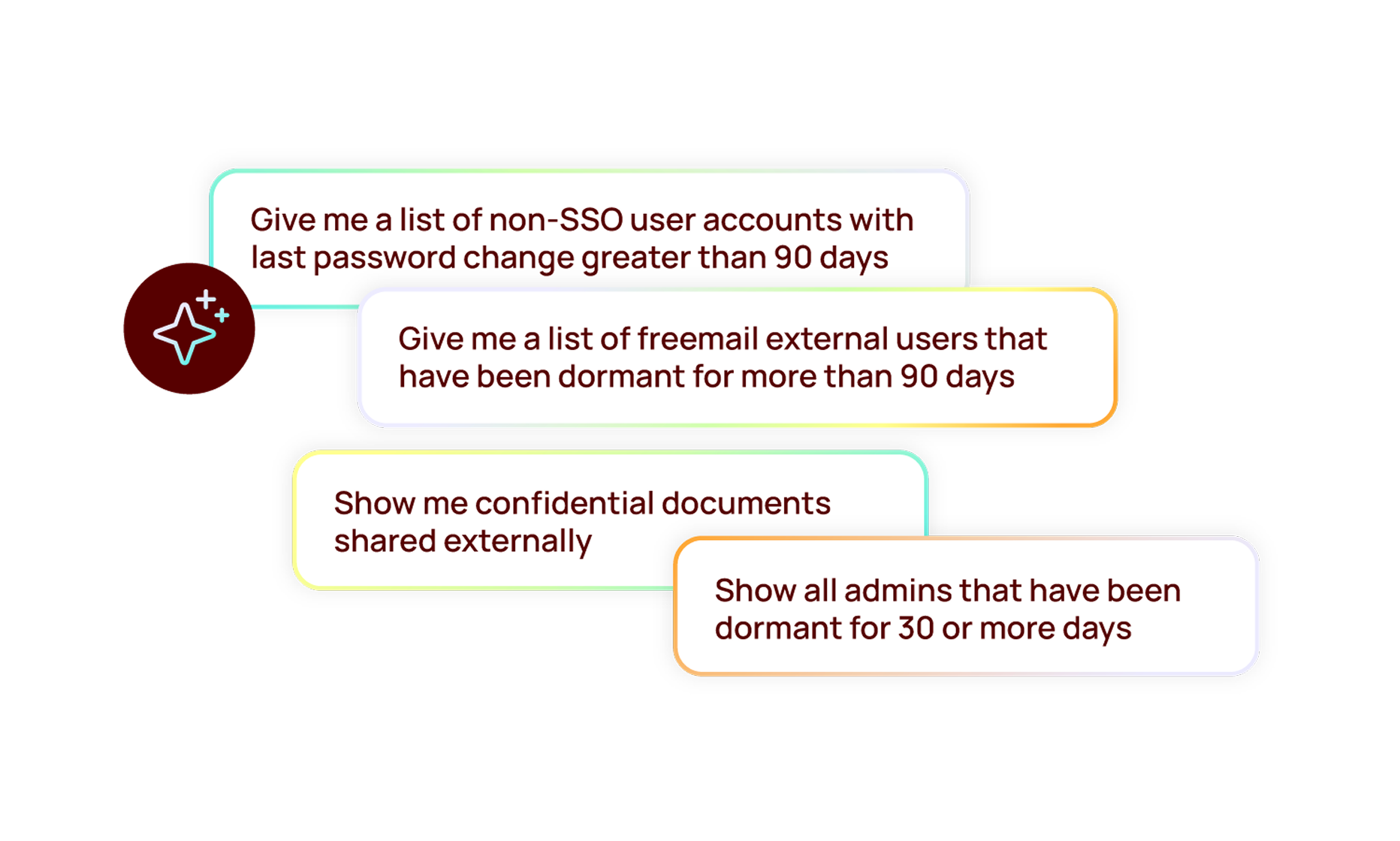 Give me a list of non-SSO user accounts with last password change greater than 90 days

Give me a list of freemail external users that have been dormant for more than 90 days

Show me confidential documents shared externally

Show all admins that have been dormant for 30 or more days